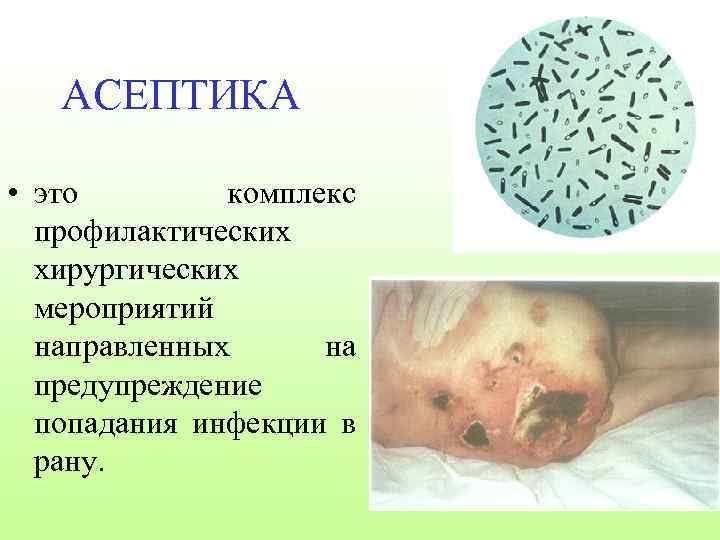 АСЕПТИКА

• это комплекс профилактических хирургических мероприятий направленных на предупреждение попадания инфекции в рану.